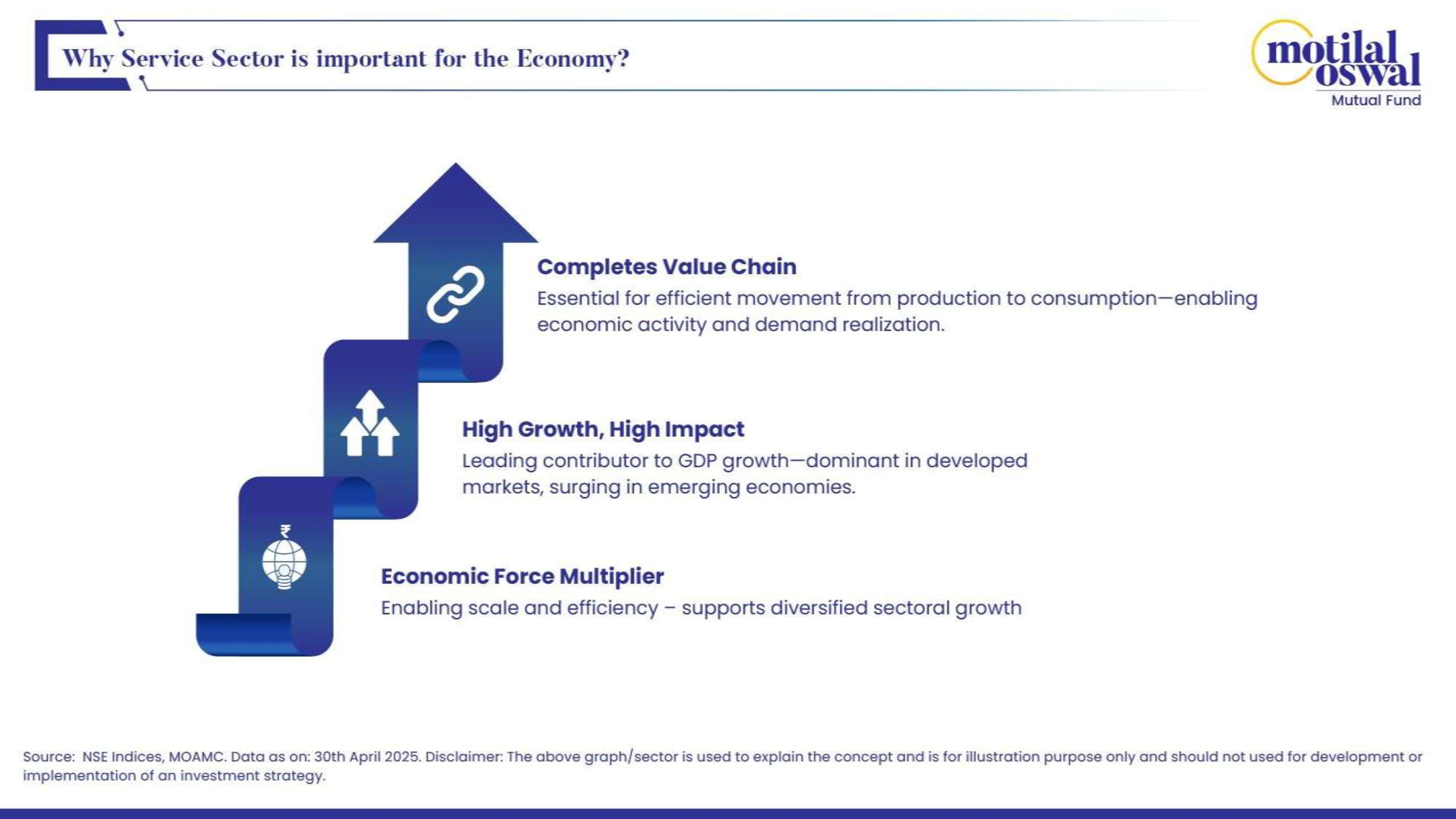 Why Service Sector is important for the Economy?

motilal oswal
Mutual Fund

Completes Value Chain
Essential for efficient movement from production to consumption—enabling economic activity and demand realization.

High Growth, High Impact
Leading contributor to GDP growth—dominant in developed markets, surging in emerging economies.

₹

Economic Force Multiplier
Enabling scale and efficiency – supports diversified sectoral growth

Source: NSE Indices, MOAMC. Data as on: 30th April 2025. Disclaimer: The above graph/sector is used to explain the concept and is for illustration purpose only and should not used for development or implementation of an investment strategy.